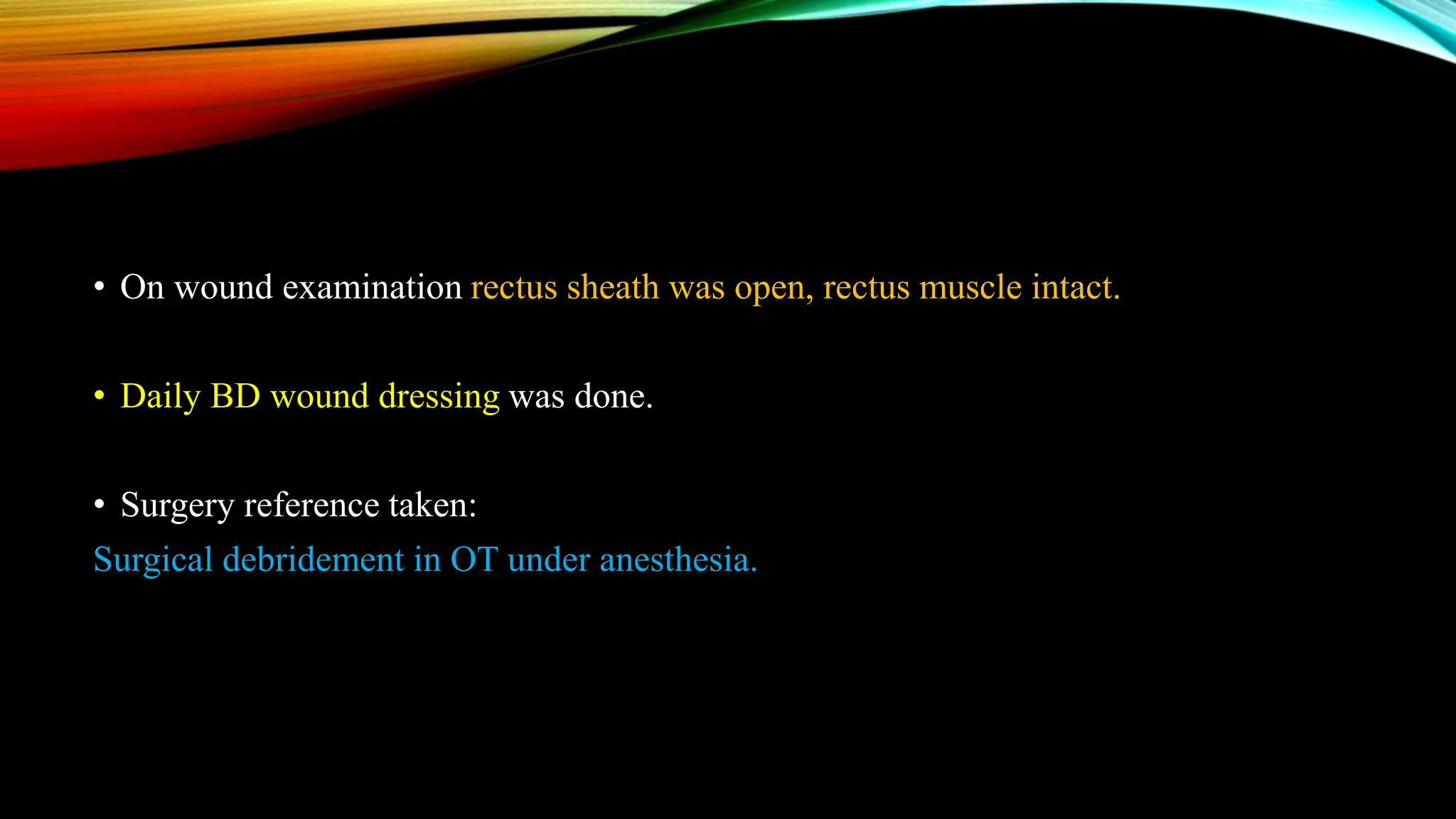 • On wound examination rectus sheath was open, rectus muscle intact.

• Daily BD wound dressing was done.

• Surgery reference taken:
Surgical debridement in OT under anesthesia.